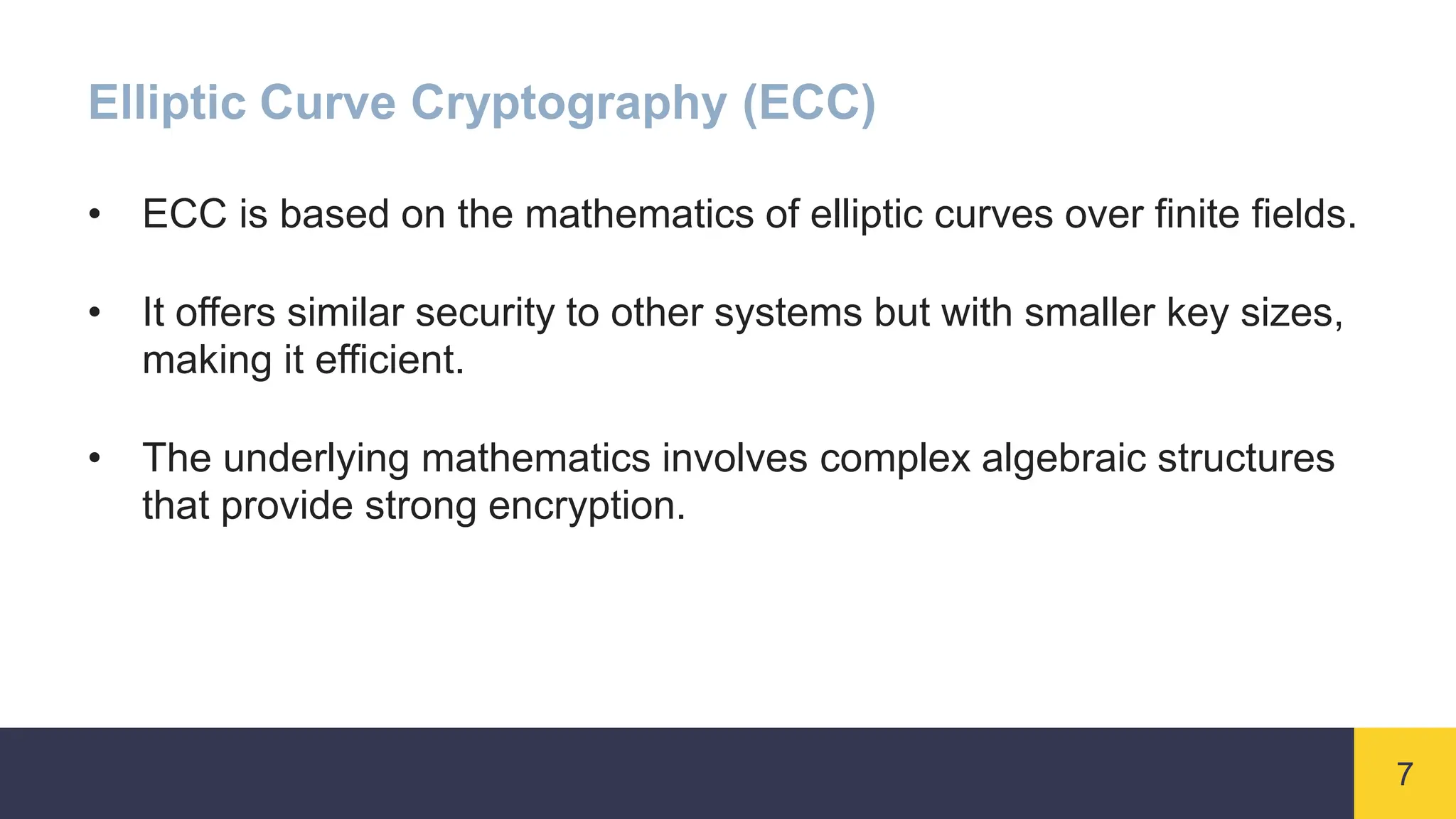 Elliptic Curve Cryptography (ECC)

• ECC is based on the mathematics of elliptic curves over finite fields.

• It offers similar security to other systems but with smaller key sizes, making it efficient.

• The underlying mathematics involves complex algebraic structures that provide strong encryption.

7